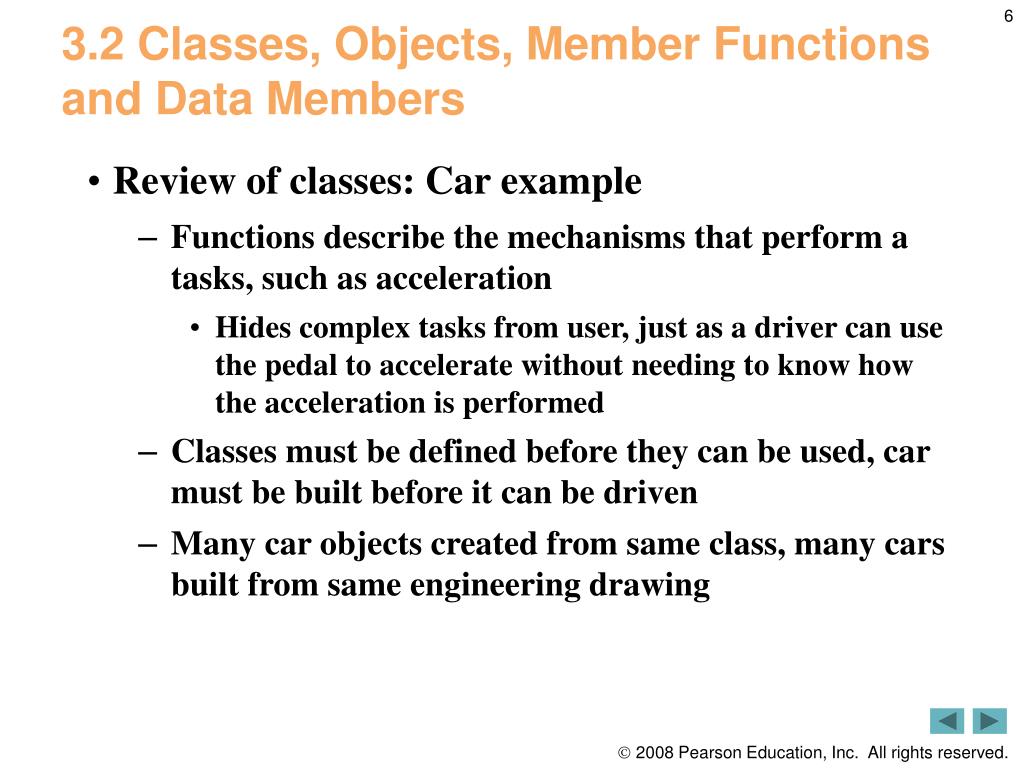 6

3.2 Classes, Objects, Member Functions and Data Members

• Review of classes: Car example
– Functions describe the mechanisms that perform a tasks, such as acceleration
• Hides complex tasks from user, just as a driver can use the pedal to accelerate without needing to know how the acceleration is performed
– Classes must be defined before they can be used, car must be built before it can be driven
– Many car objects created from same class, many cars built from same engineering drawing

© 2008 Pearson Education, Inc. All rights reserved.